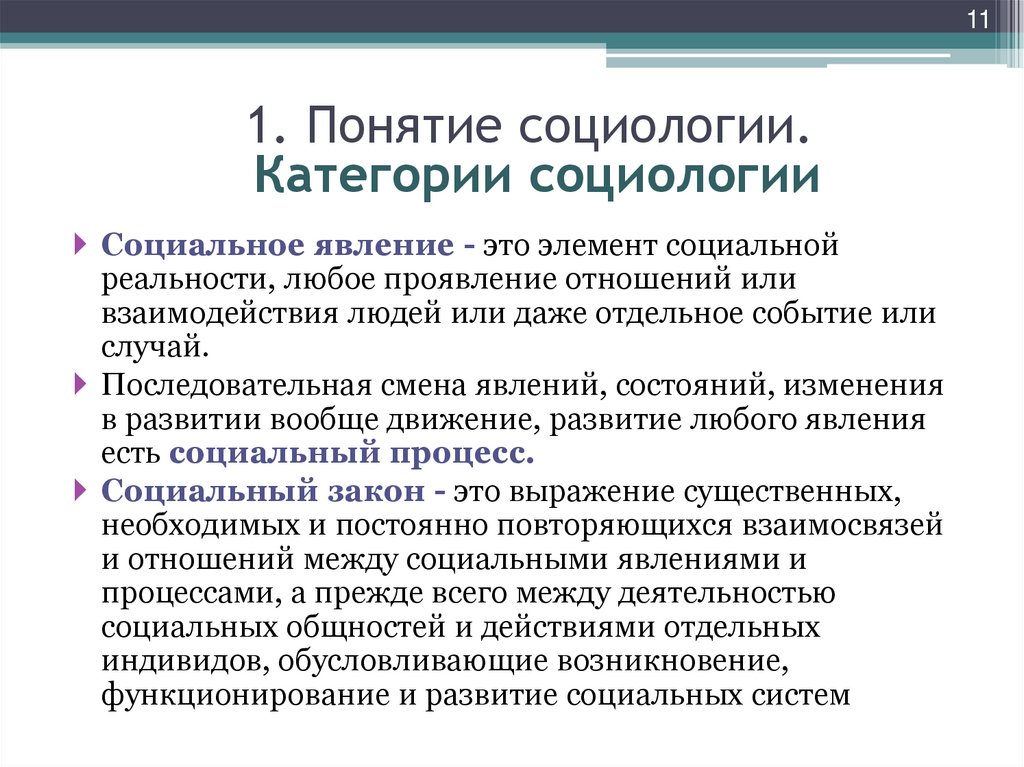 11

1. Понятие социологии. Категории социологии

Социальное явление - это элемент социальной реальности, любое проявление отношений или взаимодействия людей или даже отдельное событие или случай.

Последовательная смена явлений, состояний, изменения в развитии вообще движение, развитие любого явления есть социальный процесс.

Социальный закон - это выражение существенных, необходимых и постоянно повторяющихся взаимосвязей и отношений между социальными явлениями и процессами, а прежде всего между деятельностью социальных общностей и действиями отдельных индивидов, обусловливающие возникновение, функционирование и развитие социальных систем